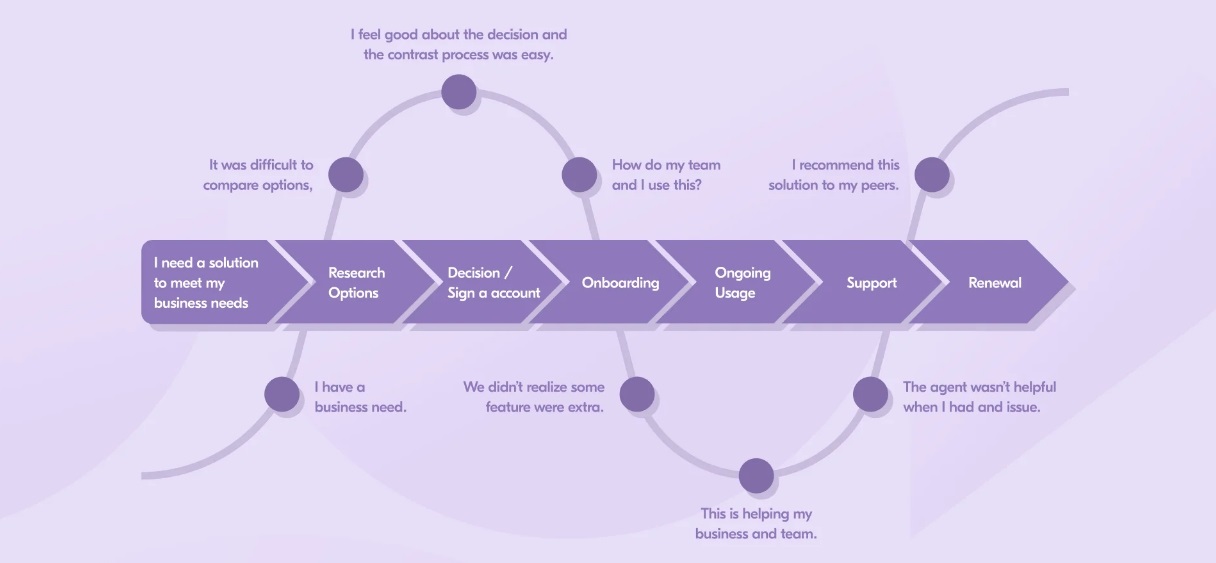 I feel good about the decision and the contrast process was easy.

It was difficult to compare options,

How do my team and I use this?

I recommend this solution to my peers.

I need a solution to meet my business needs

Research Options

Decision / Sign a account

Onboarding

Ongoing Usage

Support

Renewal

I have a business need.

We didn't realize some feature were extra.

The agent wasn't helpful when I had and issue.

This is helping my business and team.